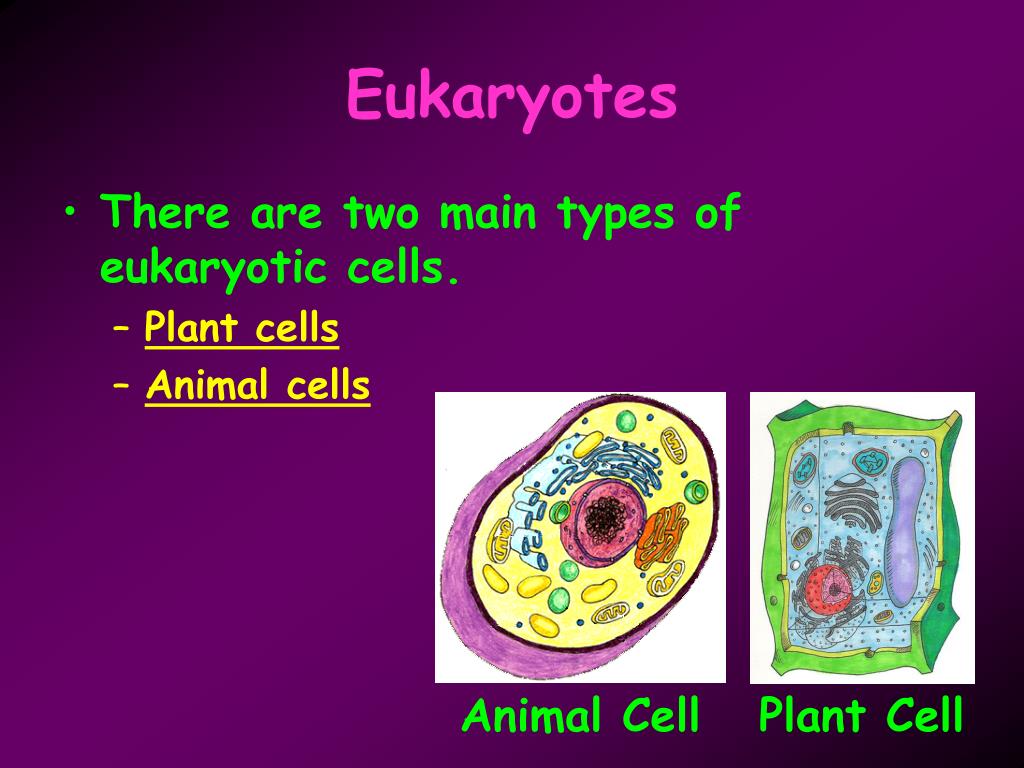 Eukaryotes

• There are two main types of eukaryotic cells.
– Plant cells
– Animal cells

Animal Cell

Plant Cell